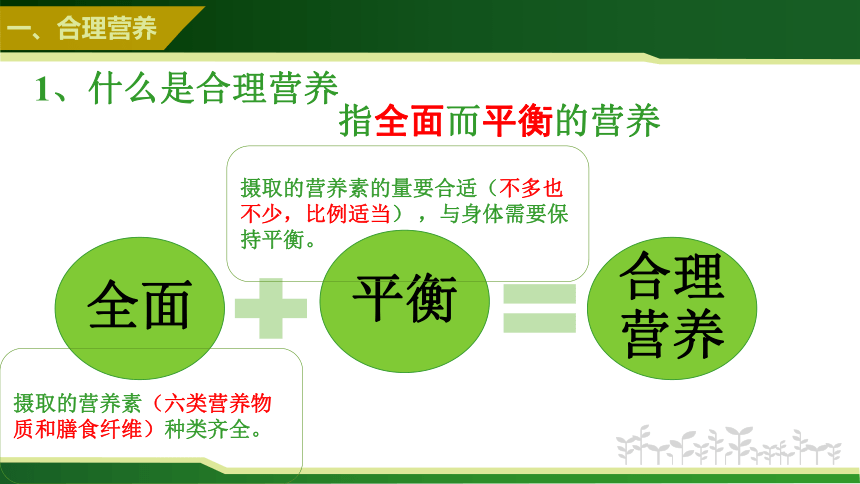 一、合理营养

1、什么是合理营养

指全面而平衡的营养

摄取的营养素的量要合适（不多也不少，比例适当），与身体需要保持平衡。

全面

平衡

合理营养

摄取的营养素（六类营养物质和膳食纤维）种类齐全。